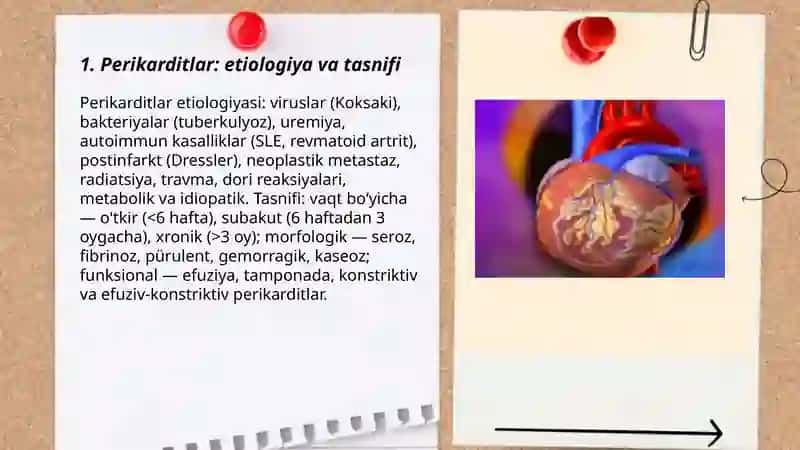 1. Perikarditlar: etiologiya va tasnifi

Perikarditlar etiologiyasi: viruslar (Koksaki), bakteriyalar (tuberkulyoz), uremiya, autoimmun kasalliklar (SLE, revmatoid artrit), postinfarkt (Dressler), neoplastik metastaz, radiatsiya, travma, dori reaksiyalari, metabolik va idiopatik. Tasnifi: vaqt bo'yicha — o'tkir (<6 hafta), subakut (6 haftadan 3 oygacha), xronik (>3 oy); morfologik — seroz, fibrinoz, pürulent, gemorragik, kaseoz; funksional — efuziya, tamponada, konstriktiv va efuziv-konstriktiv perikarditlar.